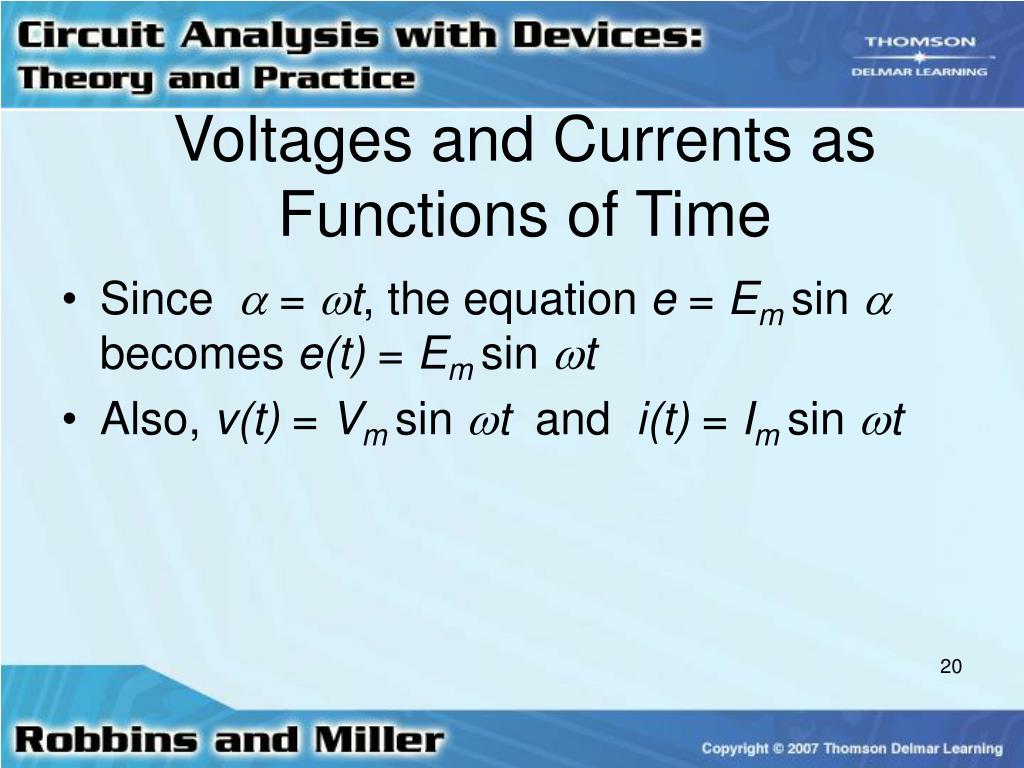 Circuit Analysis with Devices: Theory and Practice

THOMSON
DELMAR LEARNING

Voltages and Currents as Functions of Time

• Since $\alpha = \omega t$, the equation $e = E_m \sin \alpha$ becomes $e(t) = E_m \sin \omega t$
• Also, $v(t) = V_m \sin \omega t$ and $i(t) = I_m \sin \omega t$

20

Robbins and Miller

Copyright © 2007 Thomson Delmar Learning